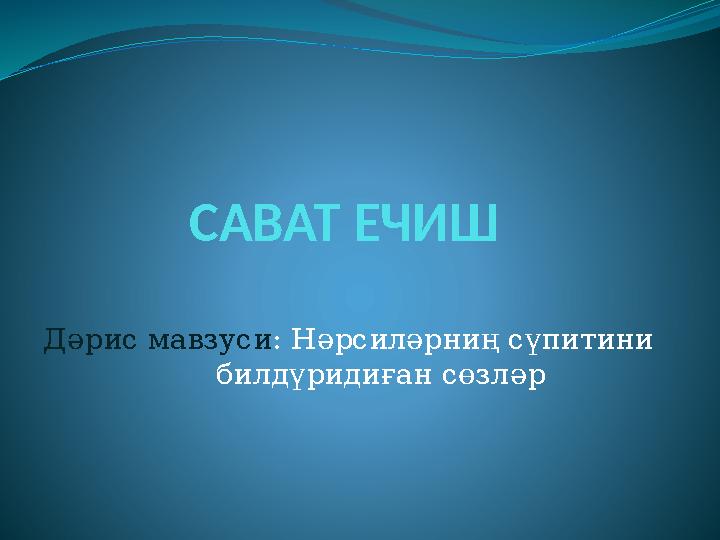 САВАТ ЕЧИШ

Дәрис мавзуси: Нәрсиләрниң сүпитини билдүридиған сөзләр